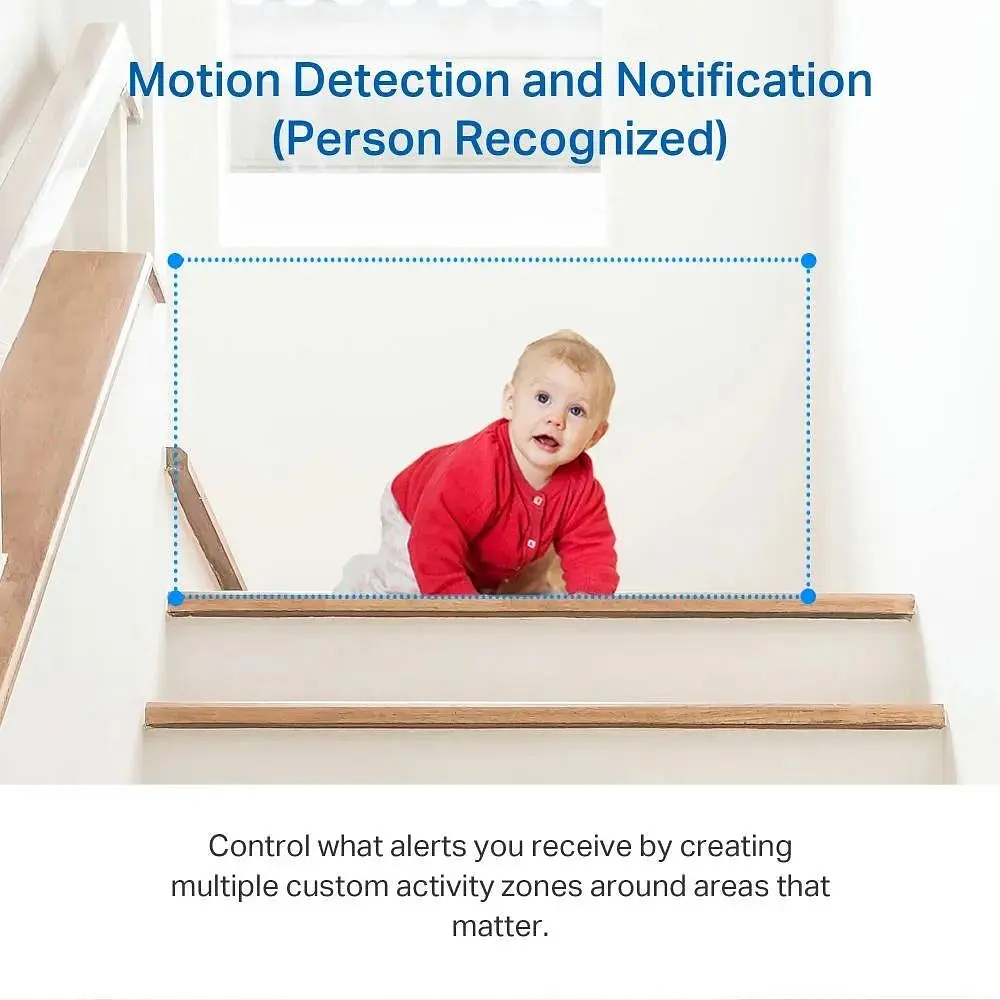 Motion Detection and Notification
(Person Recognized)

Control what alerts you receive by creating multiple custom activity zones around areas that matter.